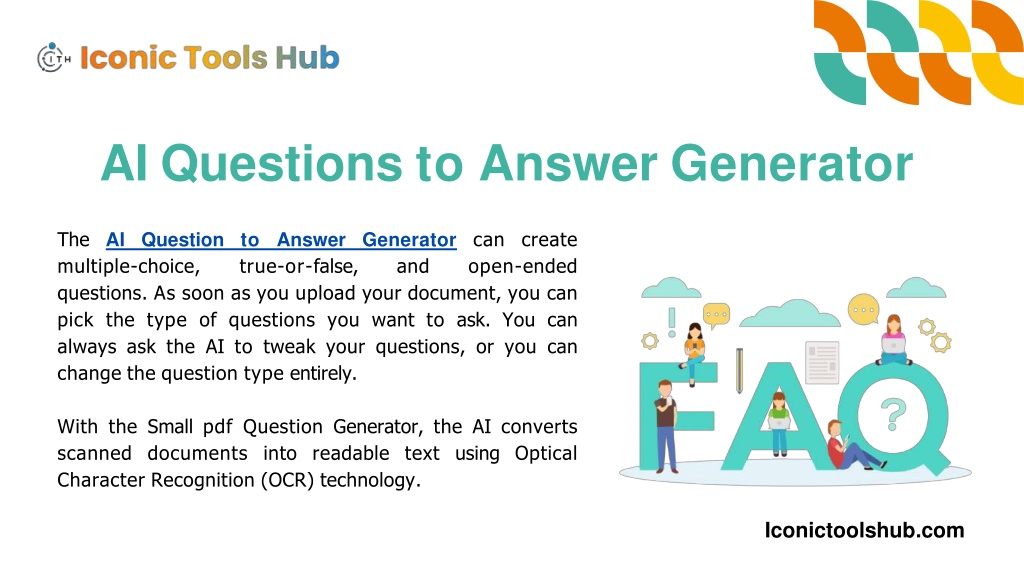 ITH Iconic Tools Hub

AI Questions to Answer Generator

The AI Question to Answer Generator can create multiple-choice, true-or-false, and open-ended questions. As soon as you upload your document, you can pick the type of questions you want to ask. You can always ask the AI to tweak your questions, or you can change the question type entirely.

With the Small pdf Question Generator, the AI converts scanned documents into readable text using Optical Character Recognition (OCR) technology.

FAQ

Iconictoolshub.com